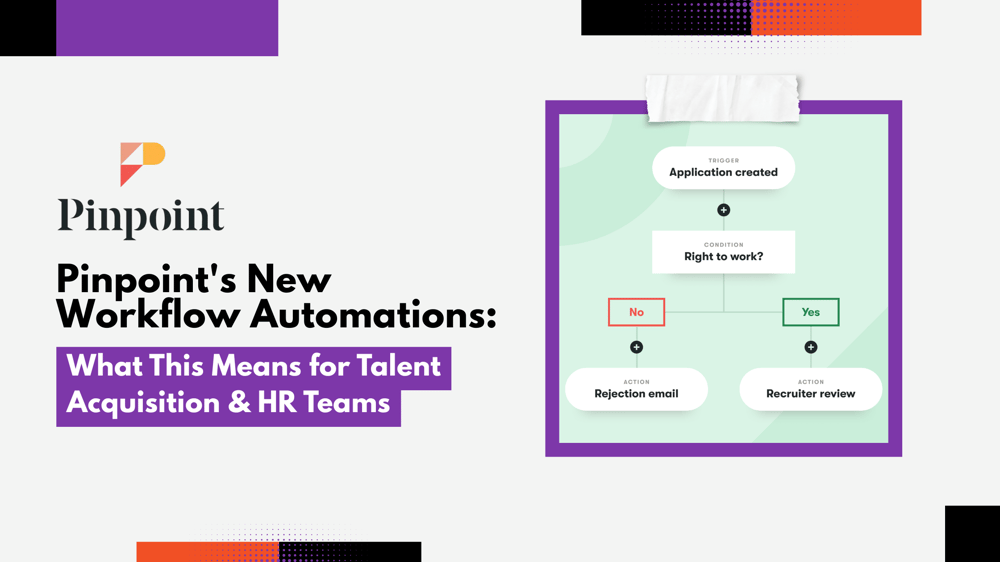 Pinpoint

Pinpoint's New Workflow Automations:

What This Means for Talent Acquisition & HR Teams

TRIGGER
Application created

CONDITION
Right to work?

No

Yes

ACTION
Rejection email

ACTION
Recruiter review